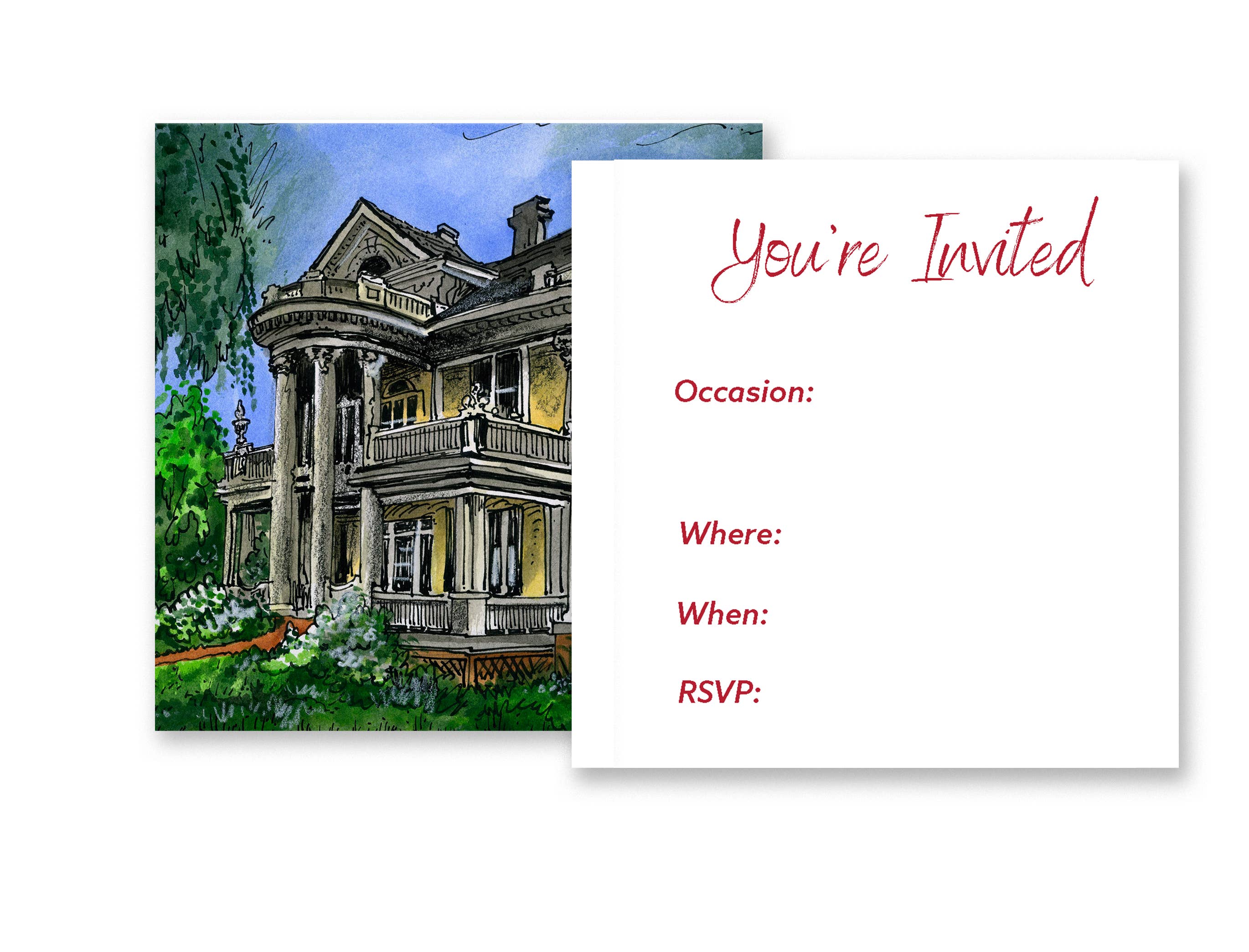 You're Invited

Occasion:

Where:

When:

RSVP: